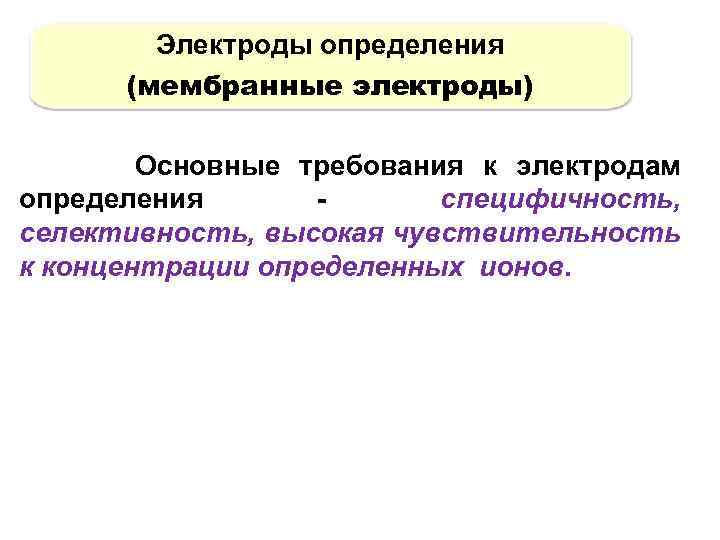 Электроды определения
(мембранные электроды)

Основные требования к электродам определения - специфичность, селективность, высокая чувствительность к концентрации определенных ионов.